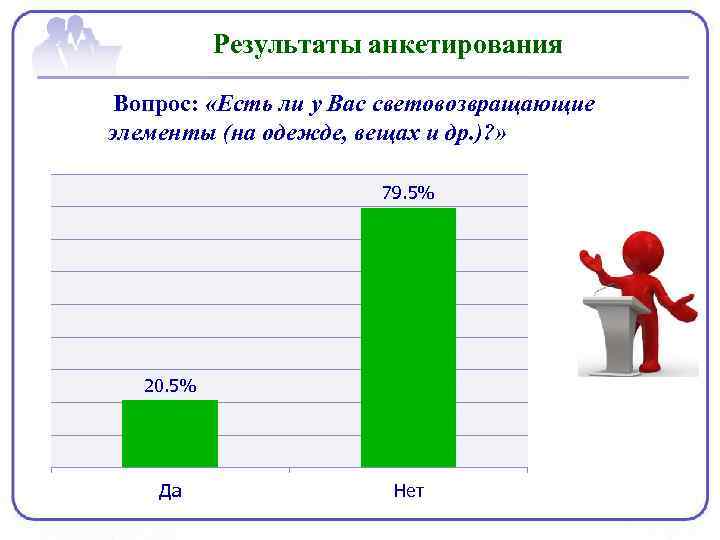 Результаты анкетирования

Вопрос: «Есть ли у Вас световозвращающие элементы (на одежде, вещах и др.)?»

79.5%

20.5%

Да

Нет